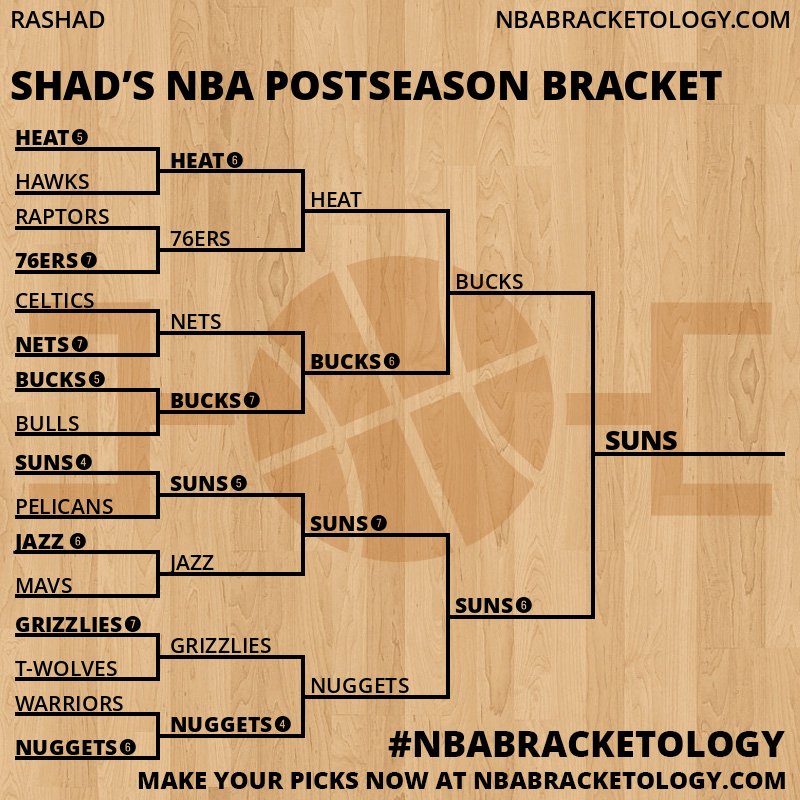 RASHAD

NBABRACKETOLOGY.COM

SHAD'S NBA POSTSEASON BRACKET

HEAT 5
HAWKS
RAPTORS
76ERS 7
CELTICS
NETS 7
BUCKS 5
BULLS
SUNS 4
PELICANS
JAZZ 6
MAVS
GRIZZLIES 7
T-WOLVES
WARRIORS
NUGGETS 6

HEAT 6
76ERS
NETS
BUCKS 7
SUNS 5
JAZZ
GRIZZLIES
NUGGETS 4

HEAT
BUCKS 6
SUNS 7
NUGGETS

BUCKS
SUNS 6

SUNS

#NBABRACKETOLOGY

MAKE YOUR PICKS NOW AT NBABRACKETOLOGY.COM